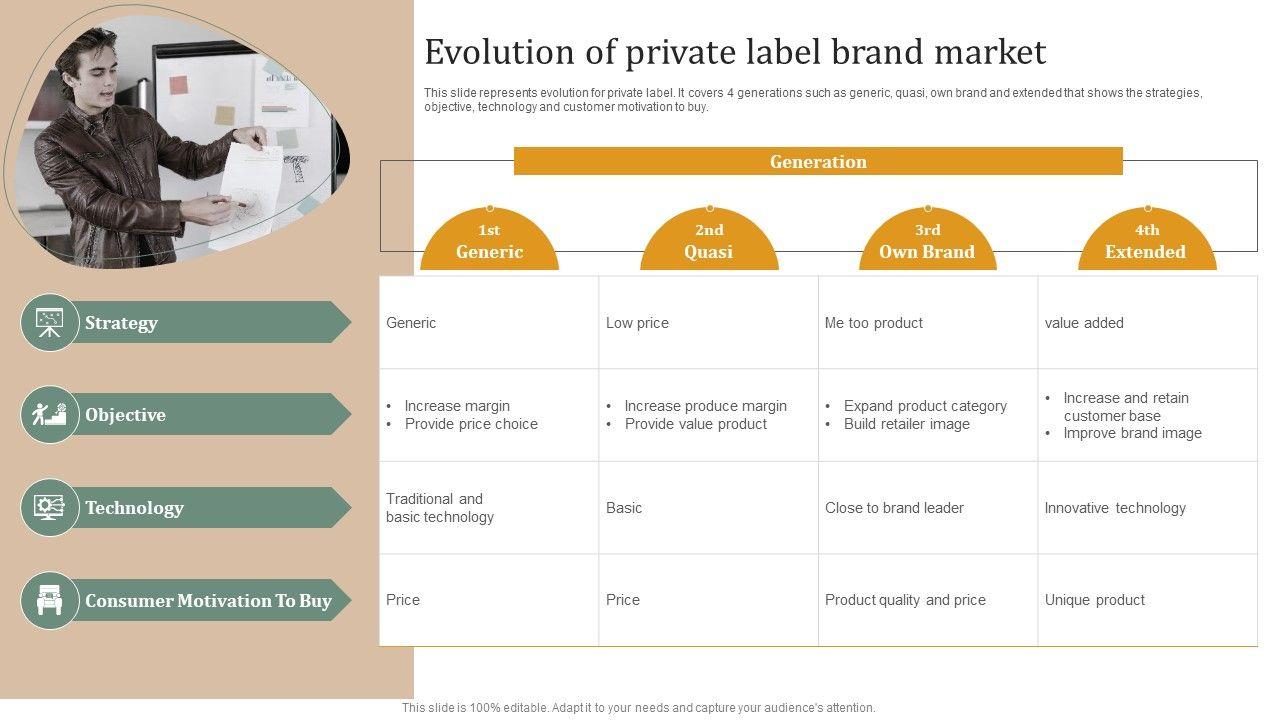 Evolution of private label brand market

This slide represents evolution for private label. It covers 4 generations such as generic, quasi, own brand and extended that shows the strategies, objective, technology and customer motivation to buy.

Generation

| | 1st Generic | 2nd Quasi | 3rd Own Brand | 4th Extended |
|---|---|---|---|---|
| Strategy | Generic | Low price | Me too product | value added |
| Objective | • Increase margin • Provide price choice | • Increase produce margin • Provide value product | • Expand product category • Build retailer image | • Increase and retain customer base • Improve brand image |
| Technology | Traditional and basic technology | Basic | Close to brand leader | Innovative technology |
| Consumer Motivation To Buy | Price | Price | Product quality and price | Unique product |

This slide is 100% editable. Adapt it to your needs and capture your audience's attention.